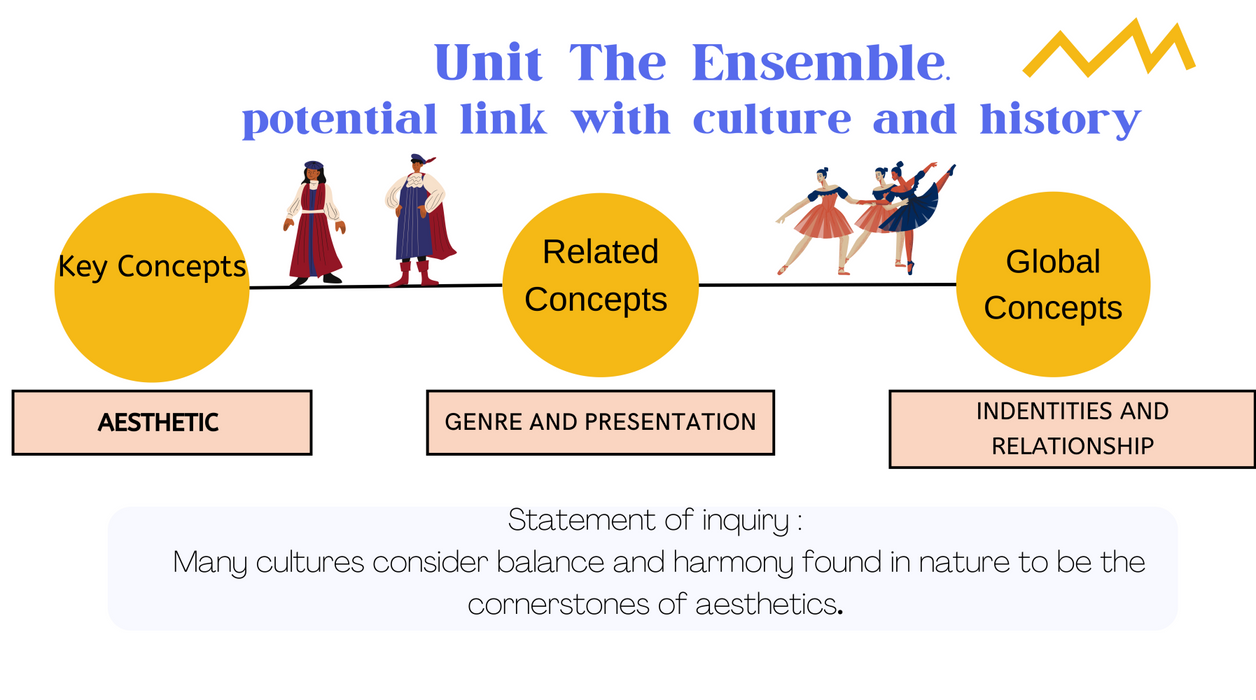 Unit The Ensemble.
potential link with culture and history

Key Concepts

Related Concepts

Global Concepts

AESTHETIC

GENRE AND PRESENTATION

INDENTITIES AND RELATIONSHIP

Statement of inquiry :
Many cultures consider balance and harmony found in nature to be the cornerstones of aesthetics.